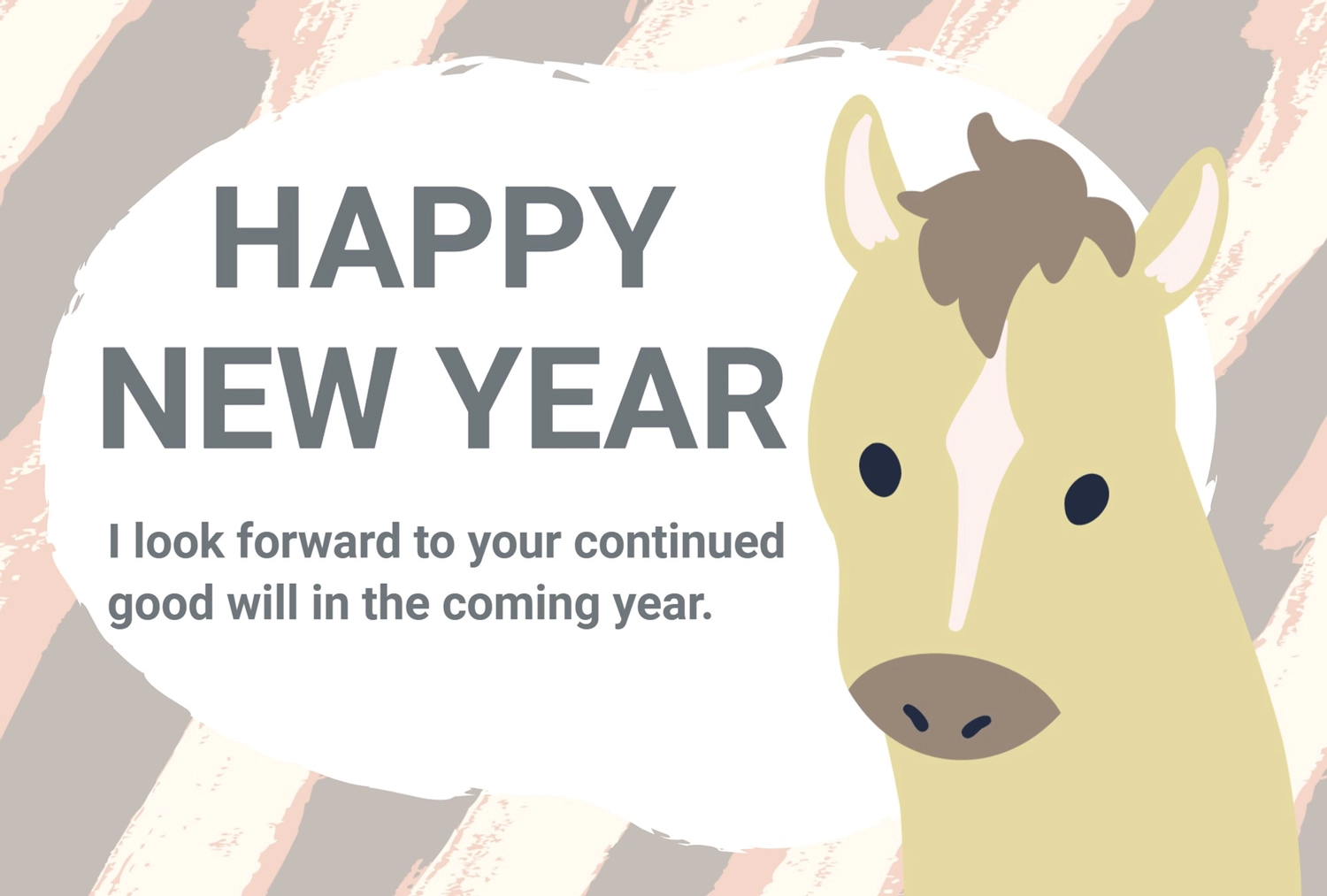 HAPPY
NEW YEAR

I look forward to your continued good will in the coming year.